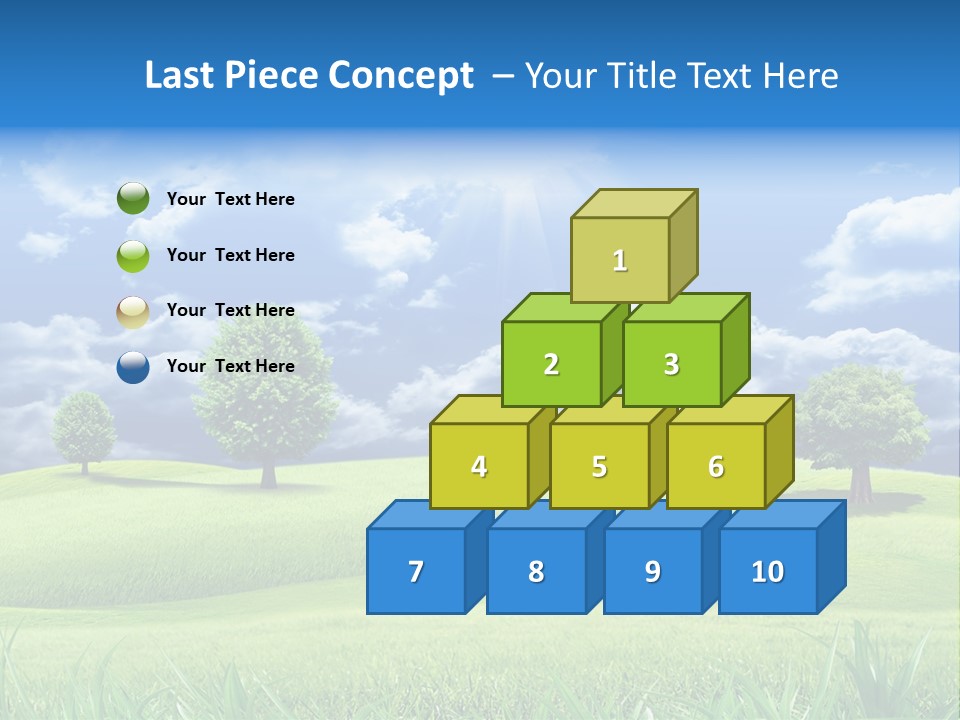 Last Piece Concept – Your Title Text Here

Your Text Here

Your Text Here

Your Text Here

Your Text Here

1

2

3

4

5

6

7

8

9

10